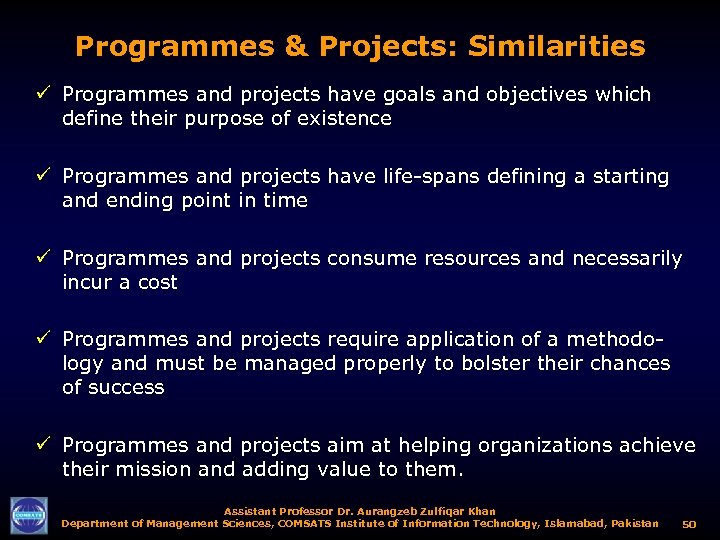 Programmes & Projects: Similarities

✓ Programmes and projects have goals and objectives which define their purpose of existence

✓ Programmes and projects have life-spans defining a starting and ending point in time

✓ Programmes and projects consume resources and necessarily incur a cost

✓ Programmes and projects require application of a methodology and must be managed properly to bolster their chances of success

✓ Programmes and projects aim at helping organizations achieve their mission and adding value to them.

COMSATS

Assistant Professor Dr. Aurangzeb Zulfiqar Khan
Department of Management Sciences, COMSATS Institute of Information Technology, Islamabad, Pakistan

50